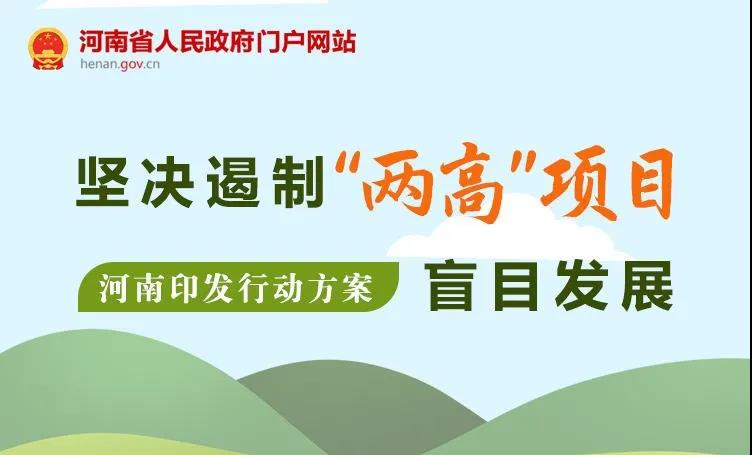 河南省人民政府门户网站
henan.gov.cn

坚决遏制“两高”项目
河南印发行动方案
盲目发展